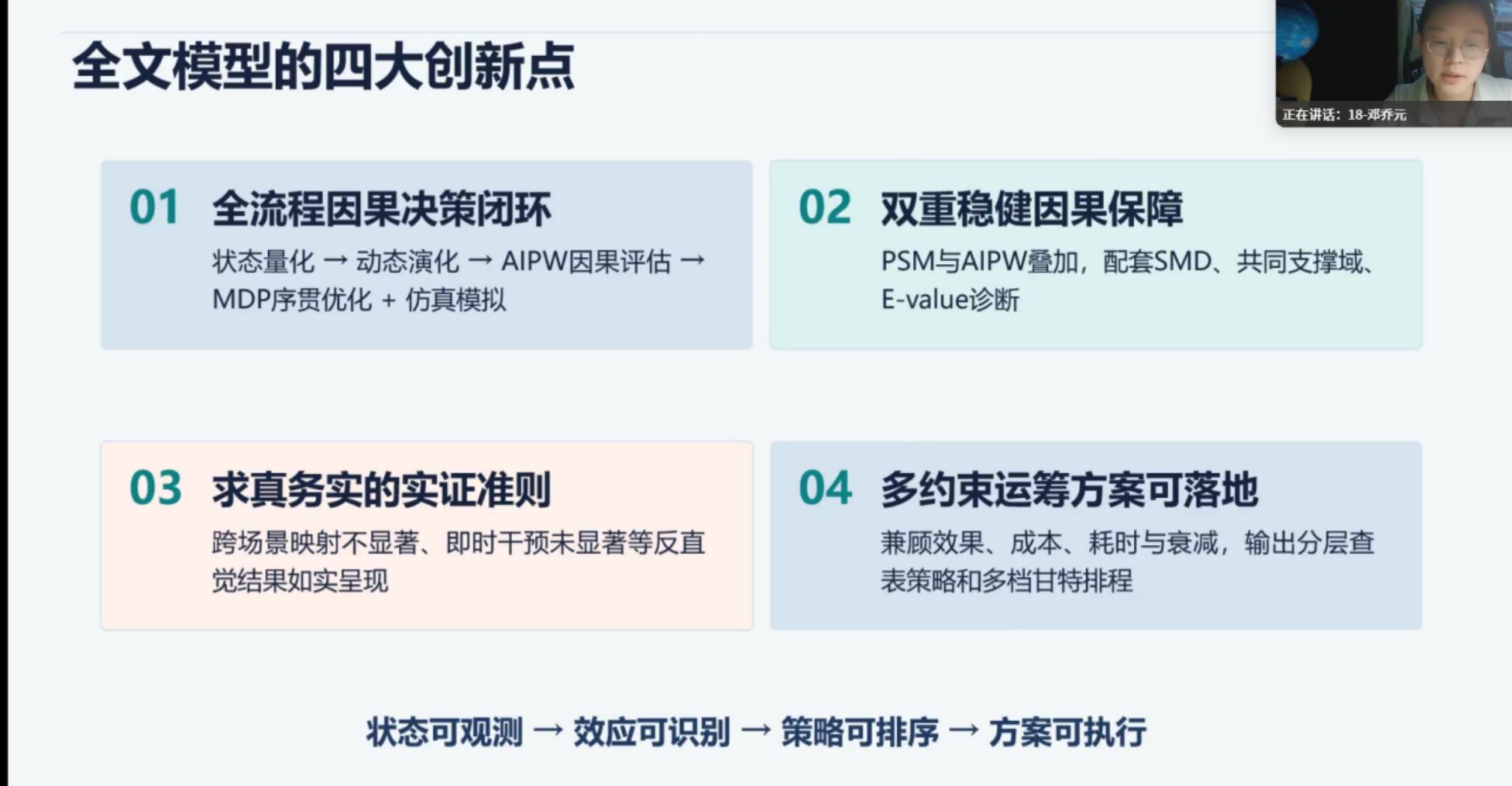 全文模型的四大创新点

正在讲话：18-邓乔元

01 全流程因果决策闭环

状态量化 → 动态演化 → AIPW因果评估 → MDP序贯优化 + 仿真模拟

02 双重稳健因果保障

PSM与AIPW叠加，配套SMD、共同支撑域、E-value诊断

03 求真务实的实证准则

跨场景映射不显著、即时干预未显著等反直觉结果如实呈现

04 多约束运筹方案可落地

兼顾效果、成本、耗时与衰减，输出分层查表策略和多档甘特排程

状态可观测 → 效应可识别 → 策略可排序 → 方案可执行